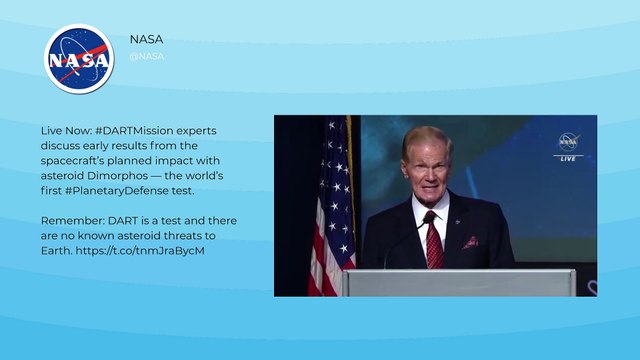 NASA

NASA
@NASA

Live Now: #DARTMission experts discuss early results from the spacecraft's planned impact with asteroid Dimorphos — the world's first #PlanetaryDefense test.

Remember: DART is a test and there are no known asteroid threats to Earth. https://t.co/tnmJraBycM

NASA
LIVE